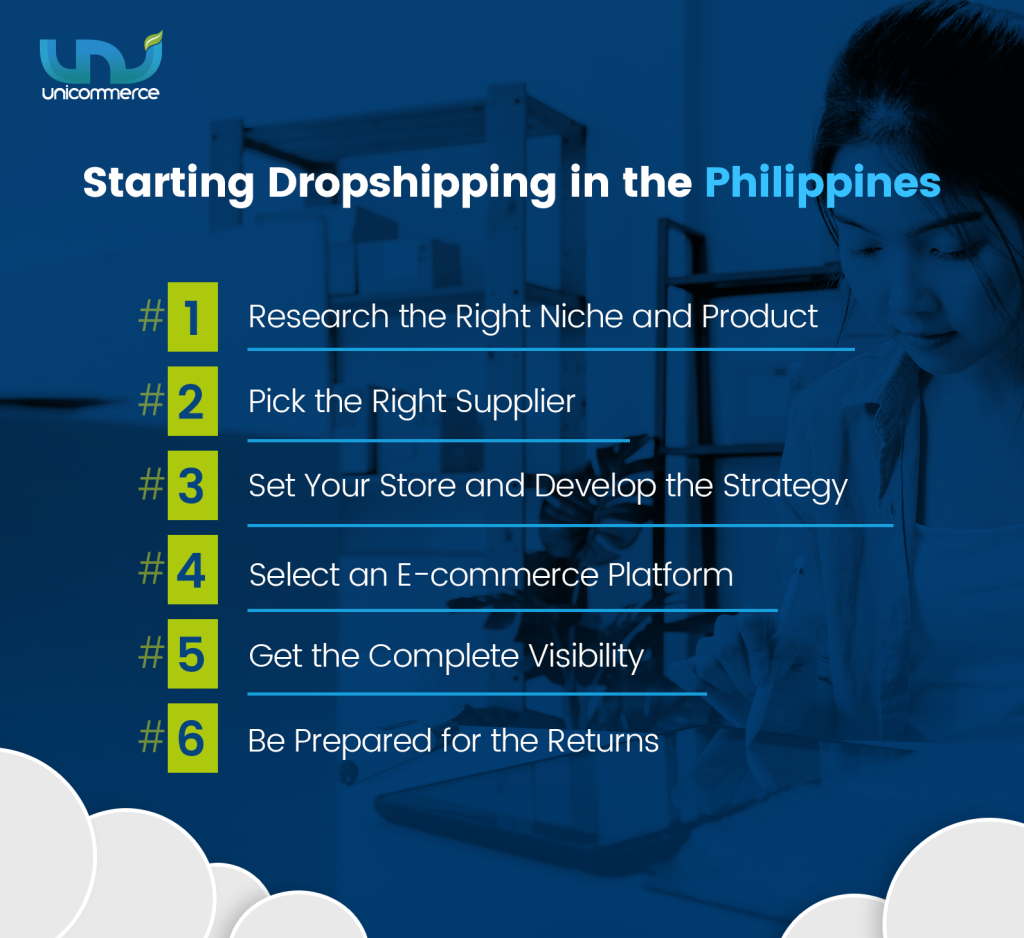 unicommerce

Starting Dropshipping in the Philippines

#1 Research the Right Niche and Product

#2 Pick the Right Supplier

#3 Set Your Store and Develop the Strategy

#4 Select an E-commerce Platform

#5 Get the Complete Visibility

#6 Be Prepared for the Returns